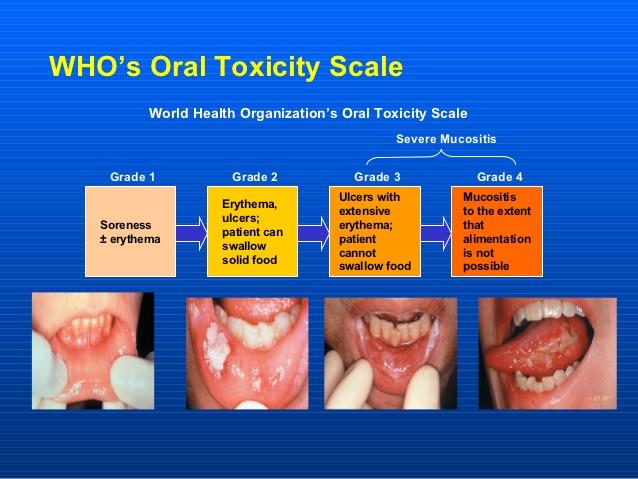 WHO's Oral Toxicity Scale

World Health Organization's Oral Toxicity Scale

Severe Mucositis

Grade 1

Soreness ± erythema

Grade 2

Erythema, ulcers; patient can swallow solid food

Grade 3

Ulcers with extensive erythema; patient cannot swallow food

Grade 4

Mucositis to the extent that alimentation is not possible